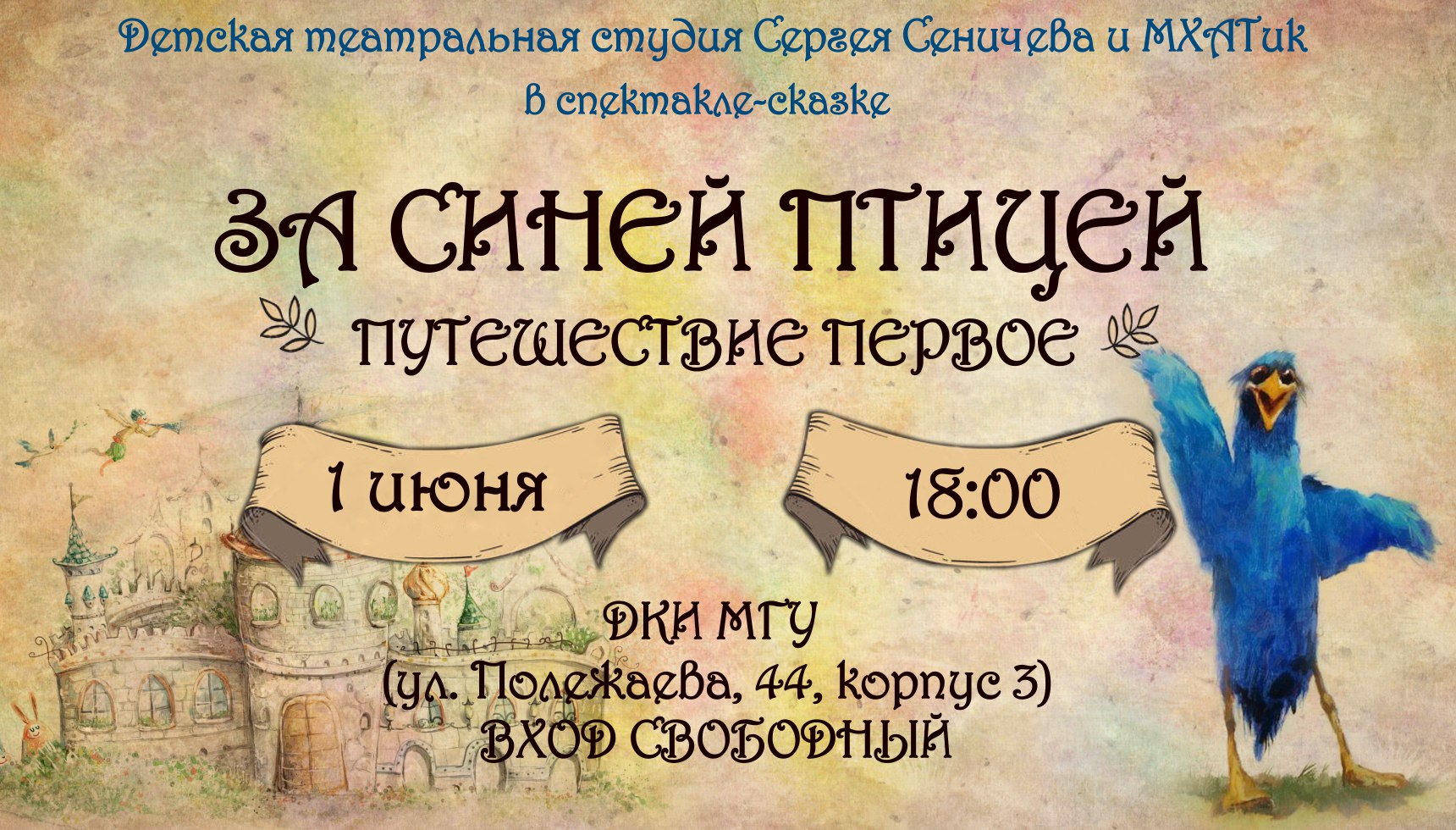 Детская театральная студия Сергея Сеничева и МХАТик
в спектакле-сказке

ЗА СИНЕЙ ПТИЦЕЙ
ПУТЕШЕСТВИЕ ПЕРВОЕ

1 июня

18:00

ДКИ МГУ
(ул. Полежаева, 44, корпус 3)
ВХОД СВОБОДНЫЙ